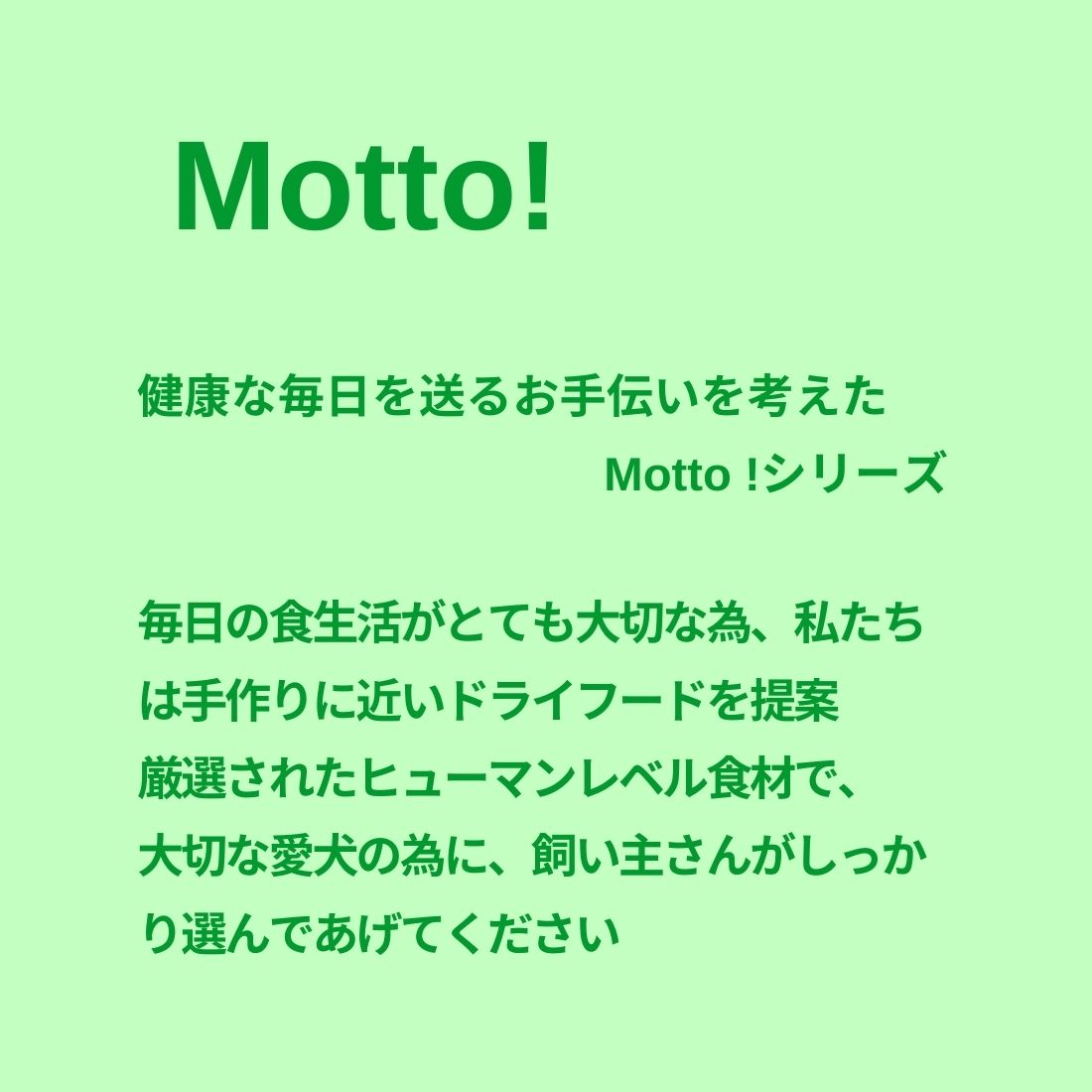 Motto!

健康な毎日を送るお手伝いを考えた
Motto !シリーズ

毎日の食生活がとても大切な為、私たちは手作りに近いドライフードを提案
厳選されたヒューマンレベル食材で、
大切な愛犬の為に、飼い主さんがしっかり選んであげてください